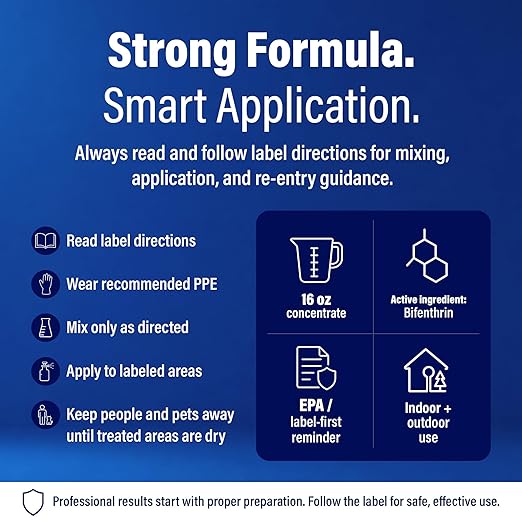 Strong Formula.
Smart Application.

Always read and follow label directions for mixing, application, and re-entry guidance.

Read label directions

Wear recommended PPE

Mix only as directed

Apply to labeled areas

Keep people and pets away until treated areas are dry

16 oz
concentrate

Active ingredient:
Bifenthrin

EPA /
label-first
reminder

Indoor +
outdoor
use

Professional results start with proper preparation. Follow the label for safe, effective use.